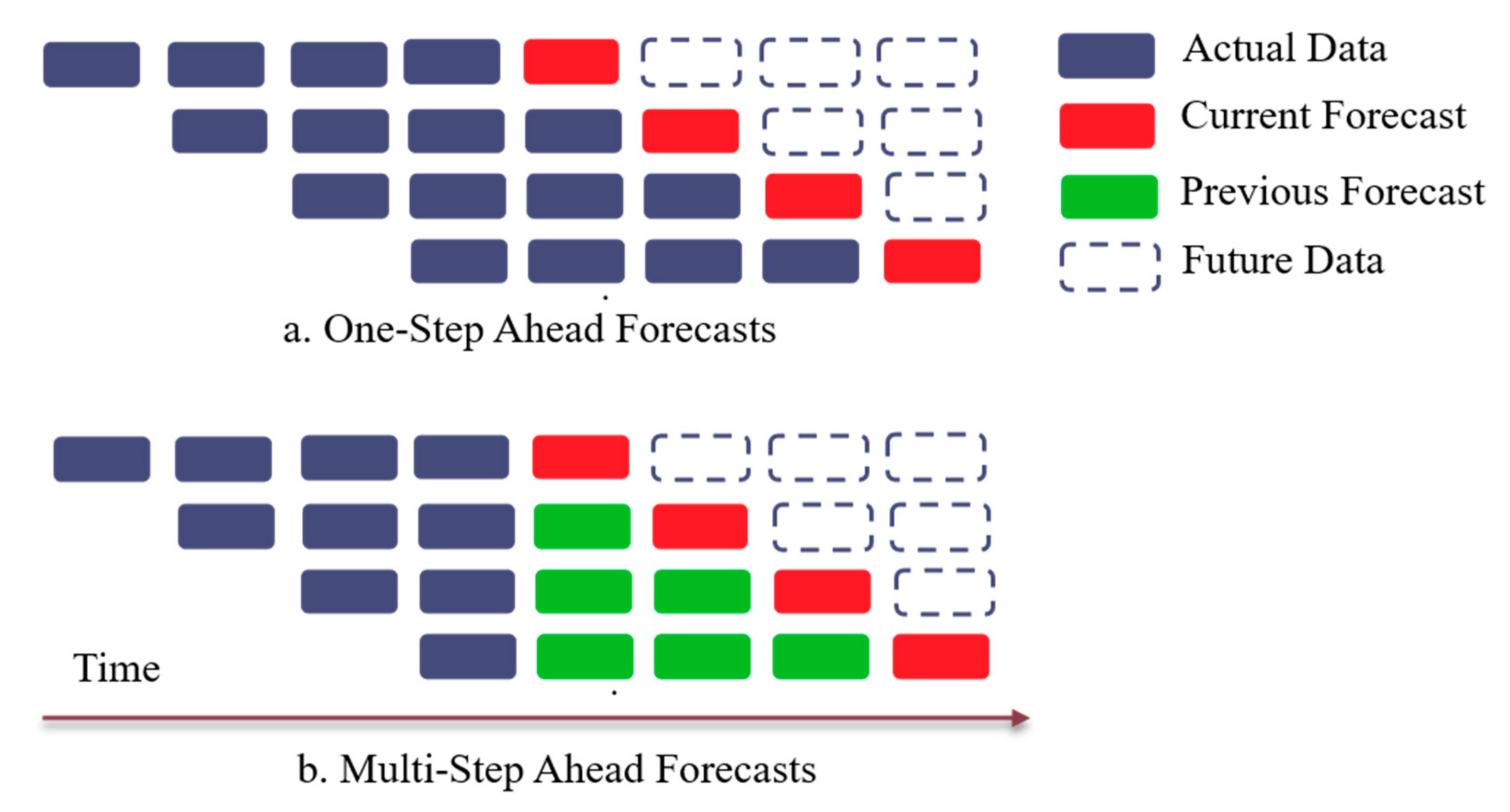 Actual Data
Current Forecast
Previous Forecast
Future Data

a. One-Step Ahead Forecasts

Time

b. Multi-Step Ahead Forecasts